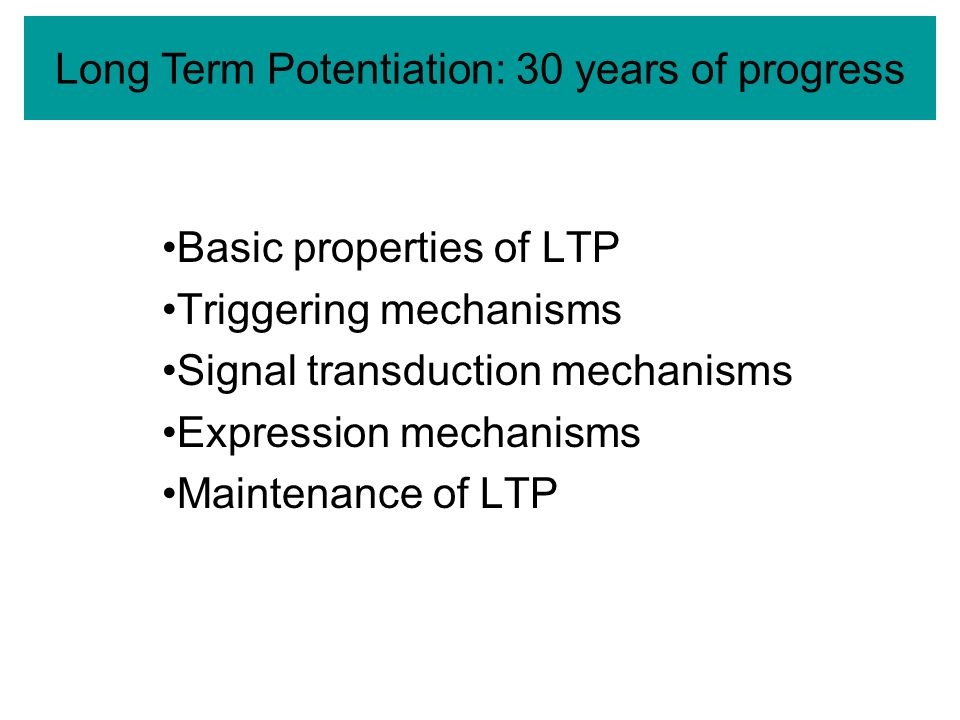 Long Term Potentiation: 30 years of progress

•Basic properties of LTP
•Triggering mechanisms
•Signal transduction mechanisms
•Expression mechanisms
•Maintenance of LTP